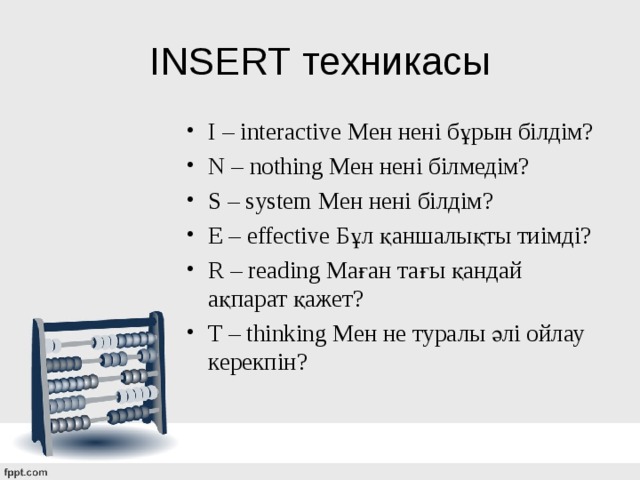 INSERT техникасы

• I – interactive Мен нені бұрын білдім?
• N – nothing Мен нені білмедім?
• S – system Мен нені білдім?
• E – effective Бұл қаншалықты тиімді?
• R – reading Маған тағы қандай ақпарат қажет?
• T – thinking Мен не туралы әлі ойлау керекпін?

fppt.com